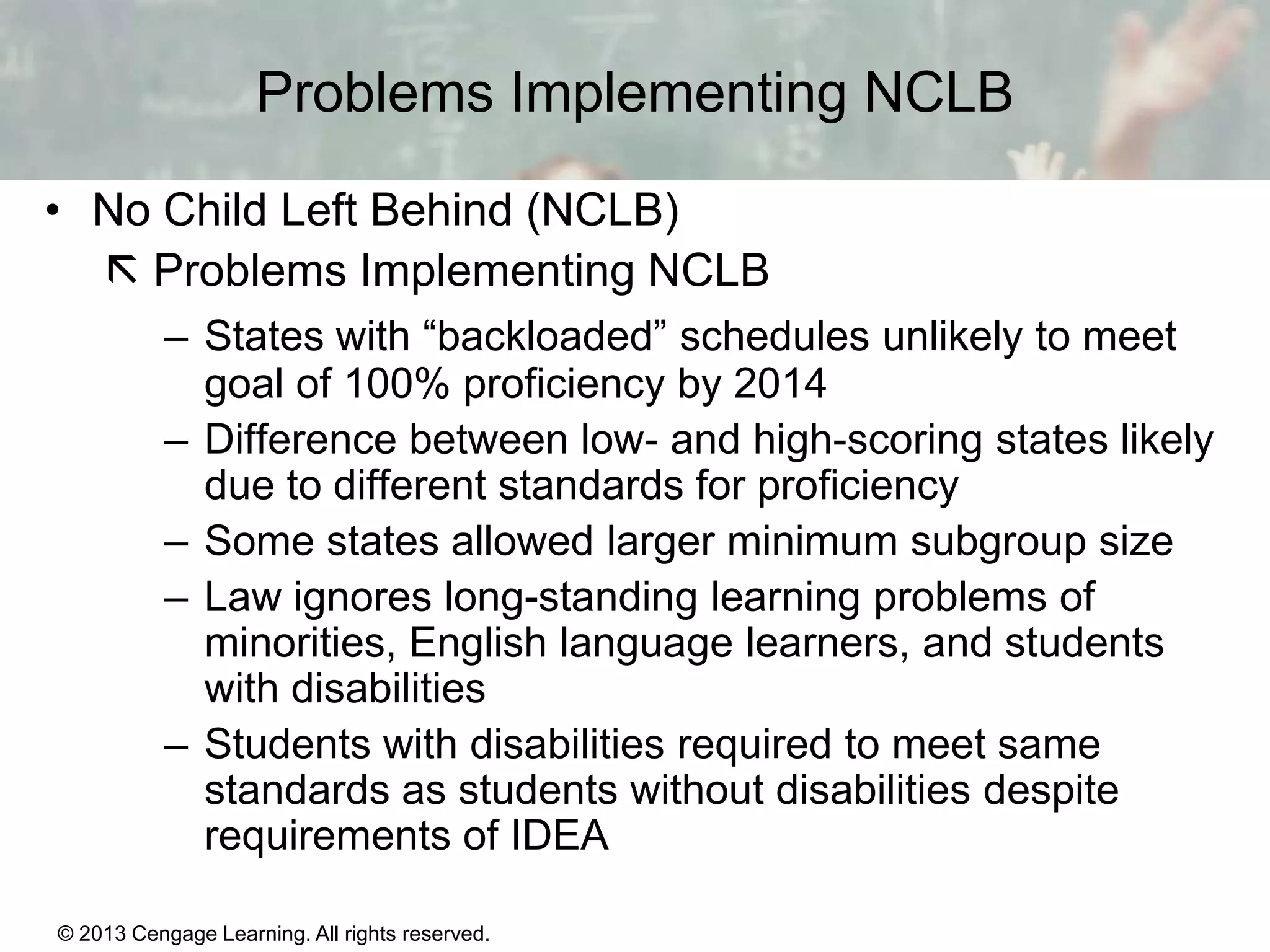 Problems Implementing NCLB

• No Child Left Behind (NCLB)

↖ Problems Implementing NCLB

– States with “backloaded” schedules unlikely to meet goal of 100% proficiency by 2014

– Difference between low- and high-scoring states likely due to different standards for proficiency

– Some states allowed larger minimum subgroup size

– Law ignores long-standing learning problems of minorities, English language learners, and students with disabilities

– Students with disabilities required to meet same standards as students without disabilities despite requirements of IDEA

© 2013 Cengage Learning. All rights reserved.